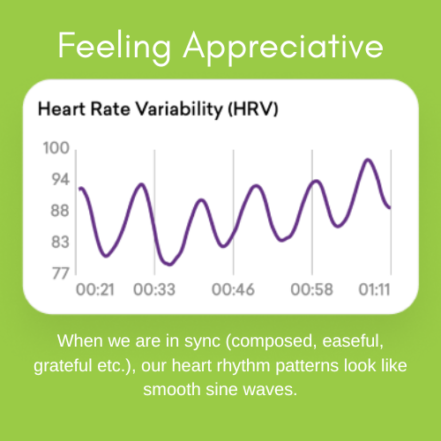 Feeling Appreciative

Heart Rate Variability (HRV)

100
94
88
83
77

00:21
00:33
00:46
00:58
01:11

When we are in sync (composed, easeful, grateful etc.), our heart rhythm patterns look like smooth sine waves.